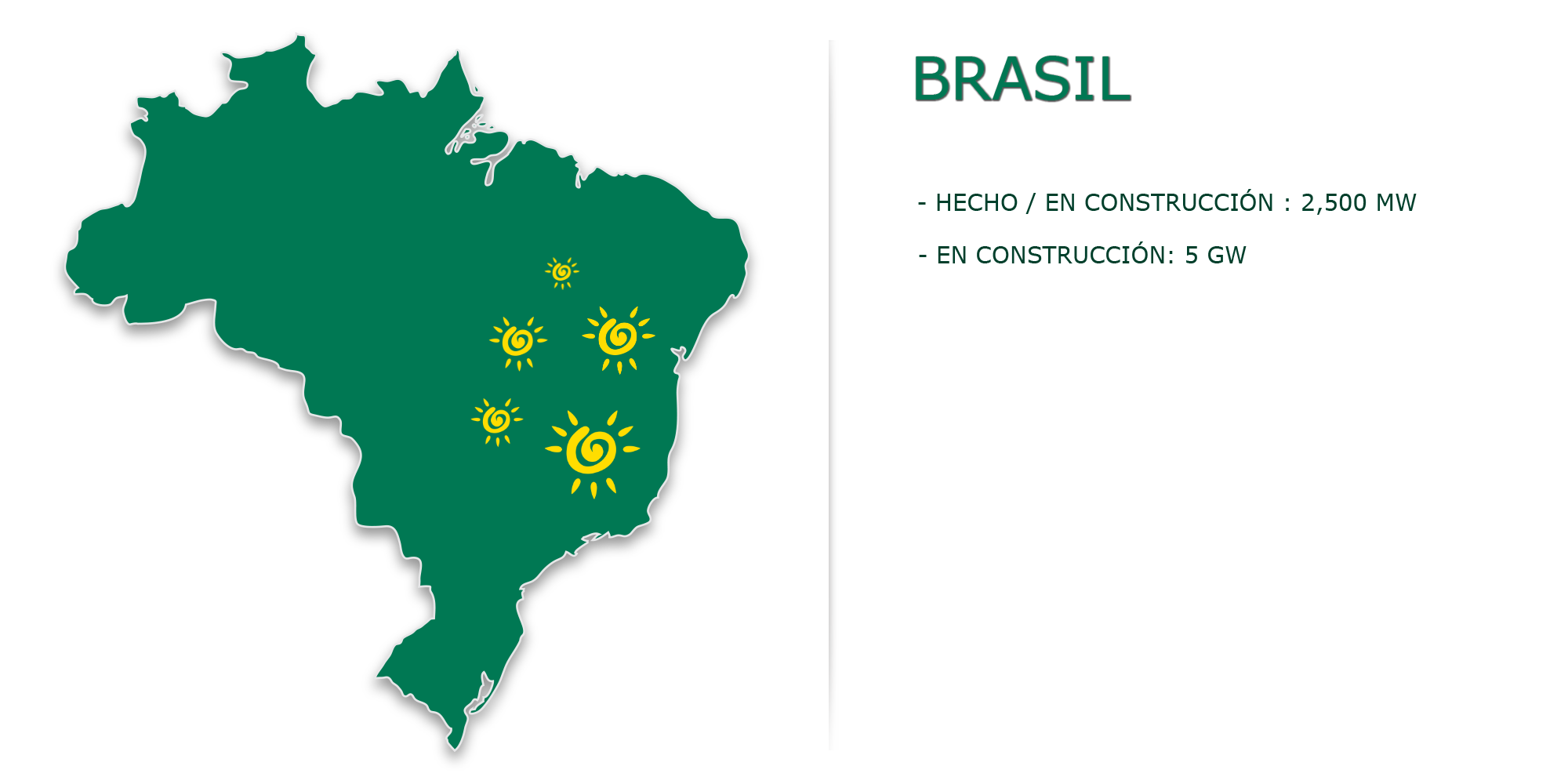 BRASIL

- HECHO / EN CONSTRUCCIÓN : 2,500 MW

- EN CONSTRUCCIÓN: 5 GW